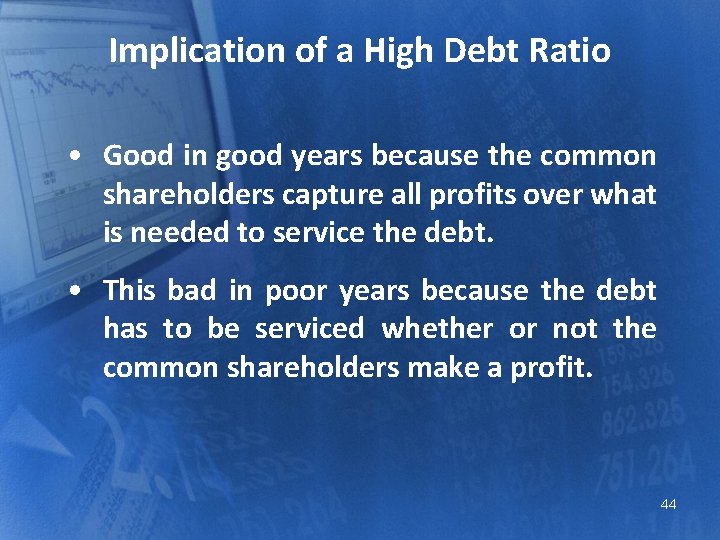 Implication of a High Debt Ratio

• Good in good years because the common shareholders capture all profits over what is needed to service the debt.

• This bad in poor years because the debt has to be serviced whether or not the common shareholders make a profit.

44